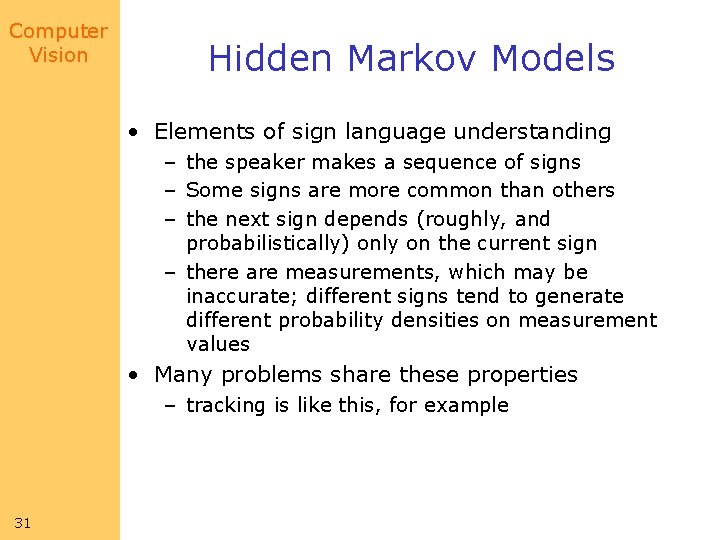 Computer Vision

Hidden Markov Models

• Elements of sign language understanding
– the speaker makes a sequence of signs
– Some signs are more common than others
– the next sign depends (roughly, and probabilistically) only on the current sign
– there are measurements, which may be inaccurate; different signs tend to generate different probability densities on measurement values
• Many problems share these properties
– tracking is like this, for example

31